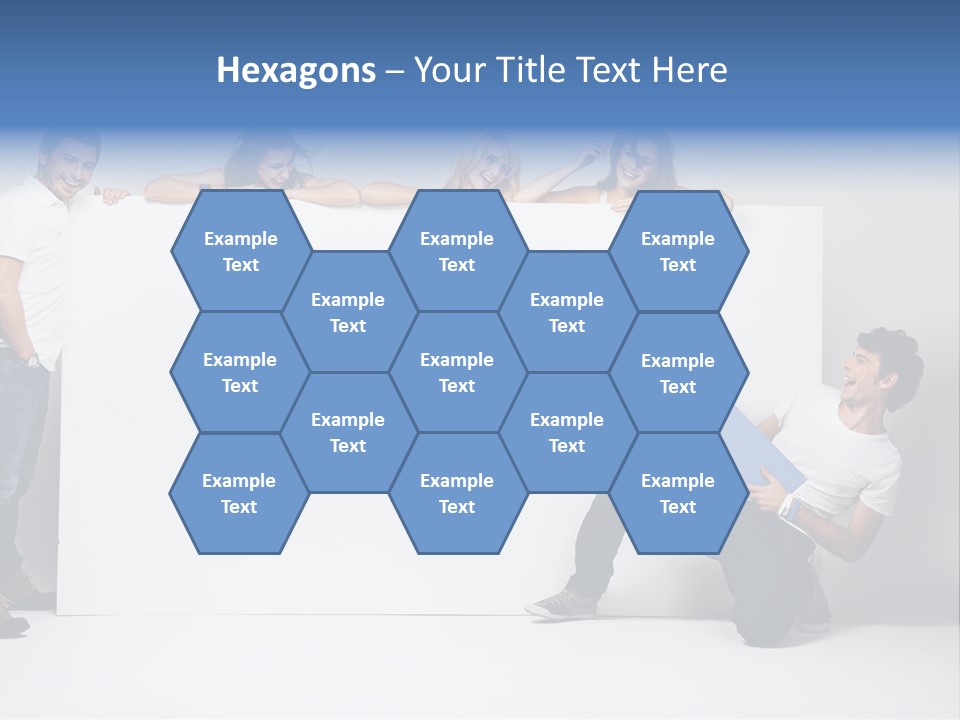 Hexagons – Your Title Text Here

Example Text

Example Text

Example Text

Example Text

Example Text

Example Text

Example Text

Example Text

Example Text

Example Text

Example Text

Example Text

Example Text